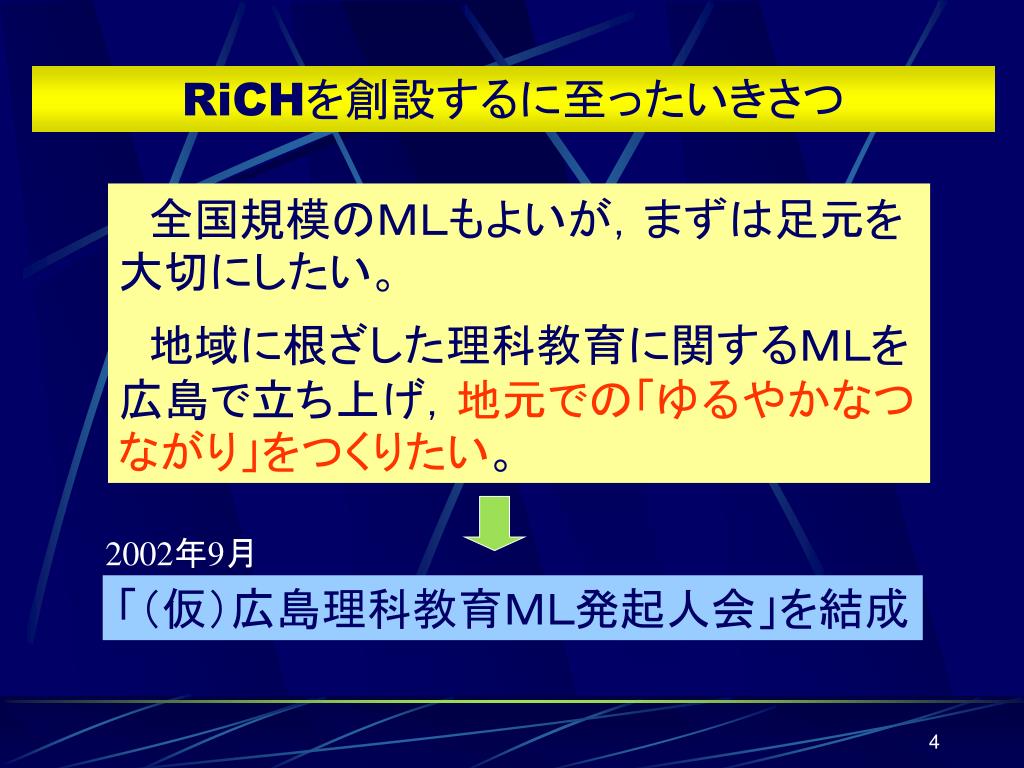 RiCHを創設するに至ったいきさつ

全国規模のMLもよいが，まずは足元を大切にしたい。

地域に根ざした理科教育に関するMLを広島で立ち上げ，地元での「ゆるやかなつながり」をつくりたい。

2002年9月

「（仮）広島理科教育ML発起人会」を結成

4